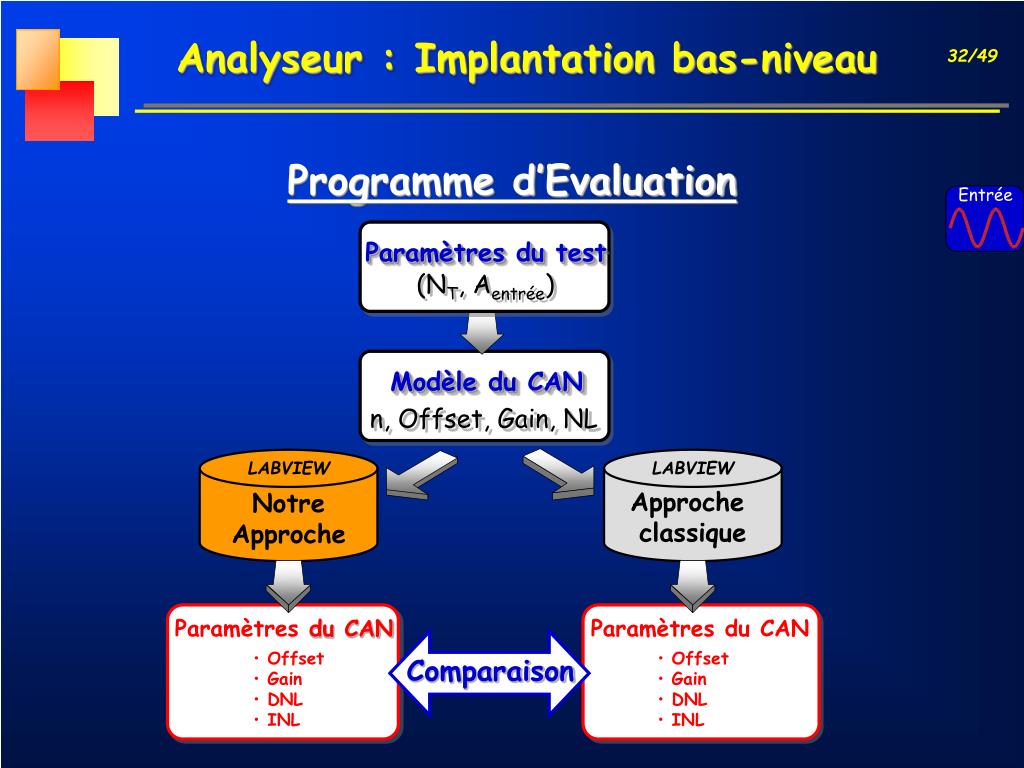 Analyseur : Implantation bas-niveau

32/49

Programme d'Evaluation

Entrée

Paramètres du test
($N_T$, $A_{entrée}$)

Modèle du CAN
n, Offset, Gain, NL

LABVIEW
Notre Approche

LABVIEW
Approche classique

Paramètres du CAN
• Offset
• Gain
• DNL
• INL

Comparaison

Paramètres du CAN
• Offset
• Gain
• DNL
• INL